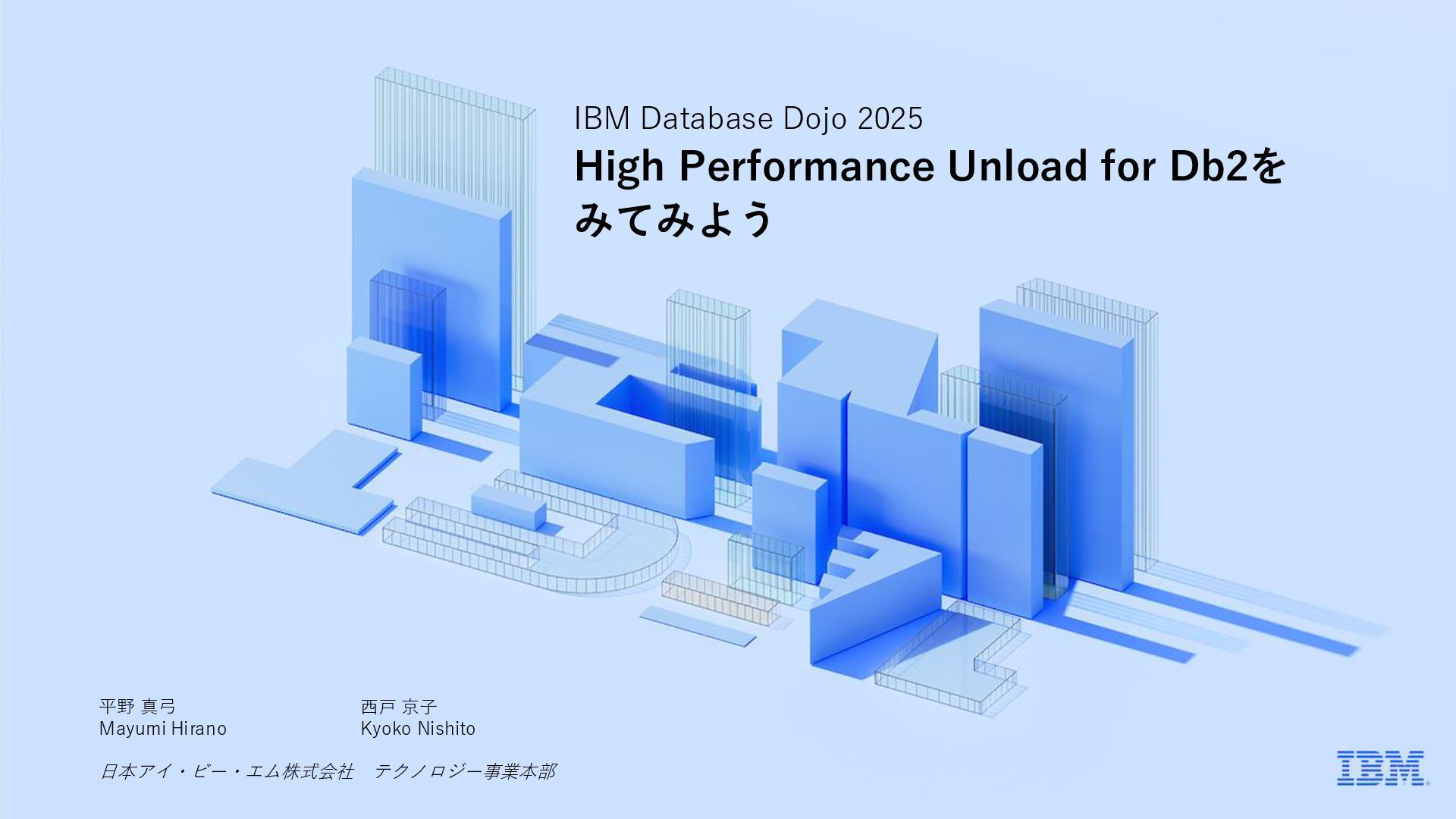 IBM Database Dojo 2025

High Performance Unload for Db2をみてみよう

平野 真弓
Mayumi Hirano

西戸 京子
Kyoko Nishito

日本アイ・ビー・エム株式会社　テクノロジー事業本部

IBM